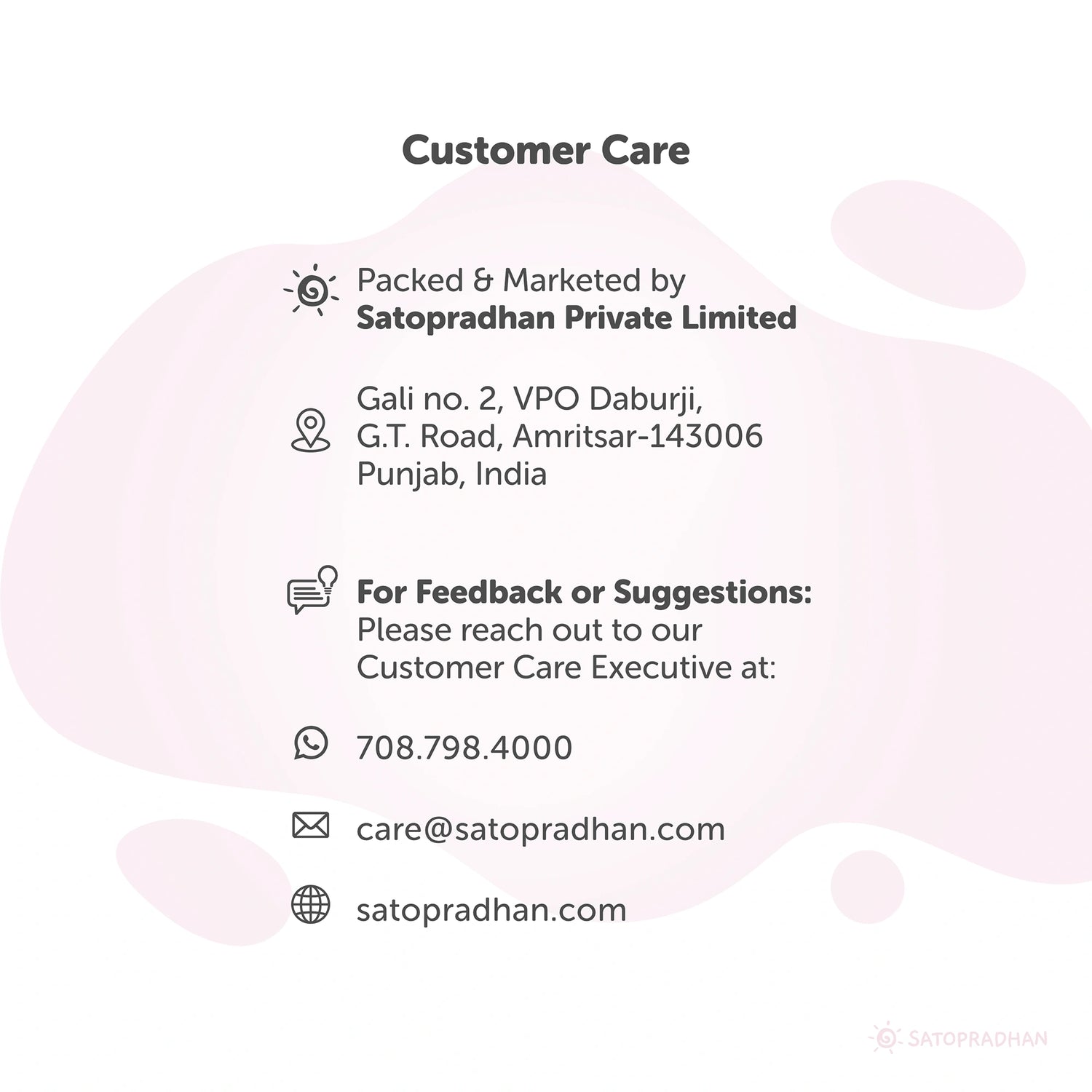 Customer Care

Packed & Marketed by
Satopradhan Private Limited

Gali no. 2, VPO Daburji,
G.T. Road, Amritsar-143006
Punjab, India

For Feedback or Suggestions:
Please reach out to our
Customer Care Executive at:

708.798.4000

care@satopradhan.com

satopradhan.com

SATOPRADHAN